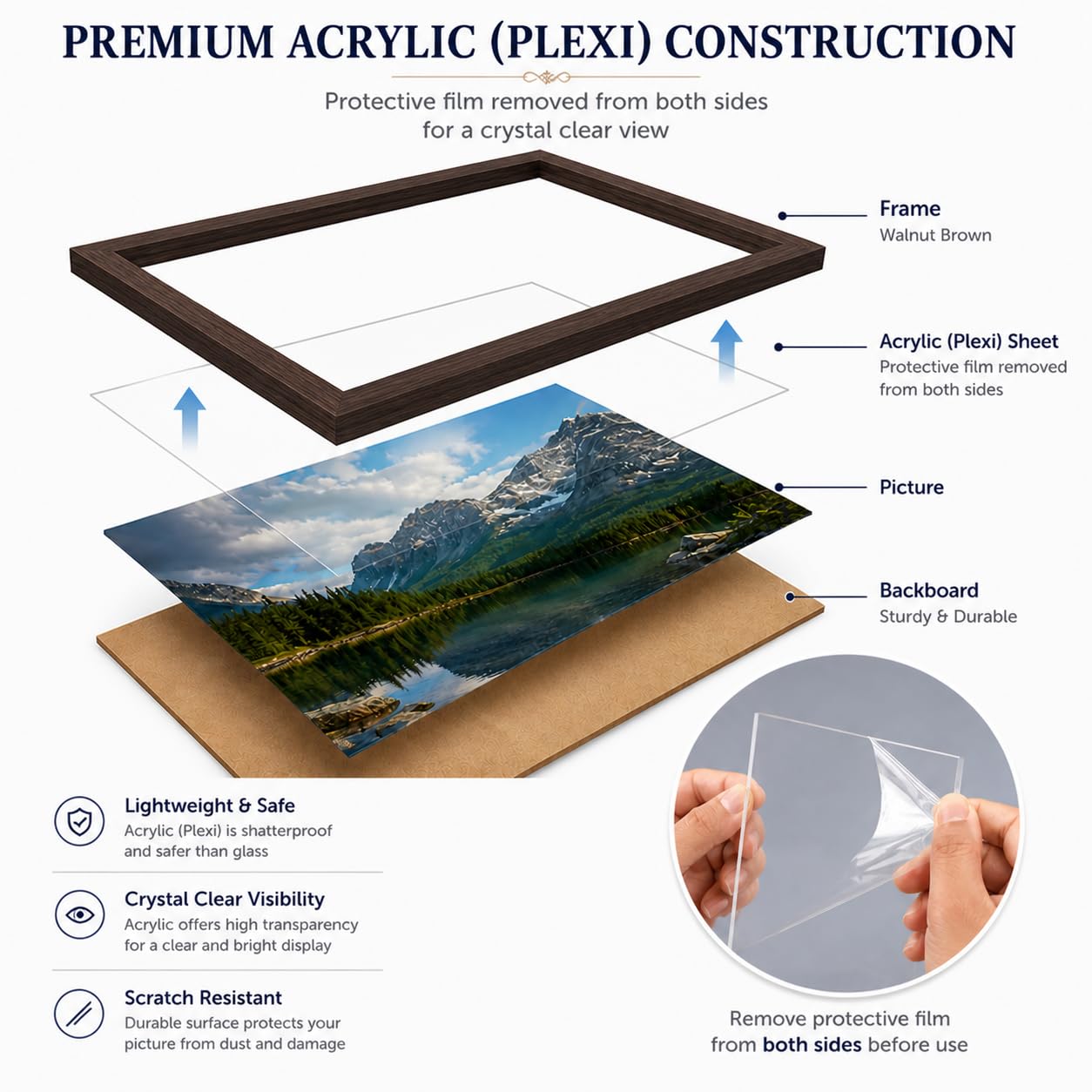 PREMIUM ACRYLIC (PLEXI) CONSTRUCTION

Protective film removed from both sides for a crystal clear view

Frame
Walnut Brown

Acrylic (Plexi) Sheet
Protective film removed from both sides

Picture

Backboard
Sturdy & Durable

Lightweight & Safe
Acrylic (Plexi) is shatterproof and safer than glass

Crystal Clear Visibility
Acrylic offers high transparency for a clear and bright display

Scratch Resistant
Durable surface protects your picture from dust and damage

Remove protective film from both sides before use